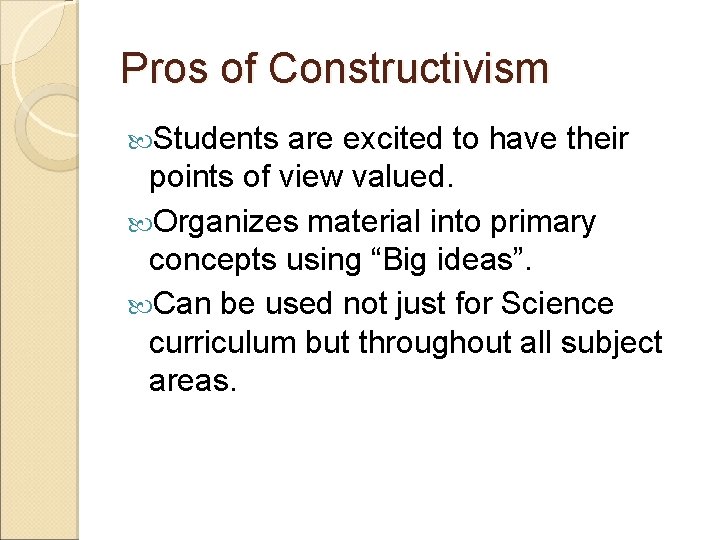 Pros of Constructivism

Students are excited to have their points of view valued.

Organizes material into primary concepts using “Big ideas”.

Can be used not just for Science curriculum but throughout all subject areas.